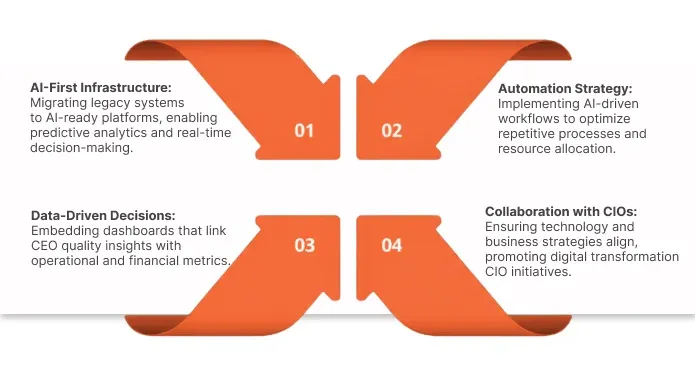 AI-First Infrastructure:
Migrating legacy systems to AI-ready platforms, enabling predictive analytics and real-time decision-making.

01

02

Automation Strategy:
Implementing AI-driven workflows to optimize repetitive processes and resource allocation.

Data-Driven Decisions:
Embedding dashboards that link CEO quality insights with operational and financial metrics.

03

04

Collaboration with CIOs:
Ensuring technology and business strategies align, promoting digital transformation CIO initiatives.